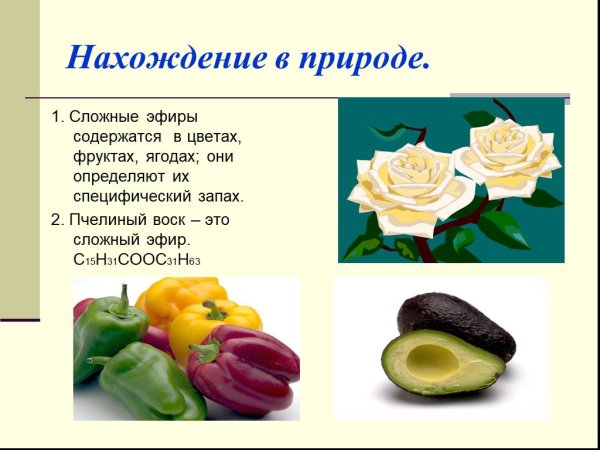 Нахождение в природе.

1. Сложные эфиры содержатся в цветах, фруктах, ягодах; они определяют их специфический запах.

2. Пчелиный воск – это сложный эфир. $C_{15}H_{31}COOC_{31}H_{63}$